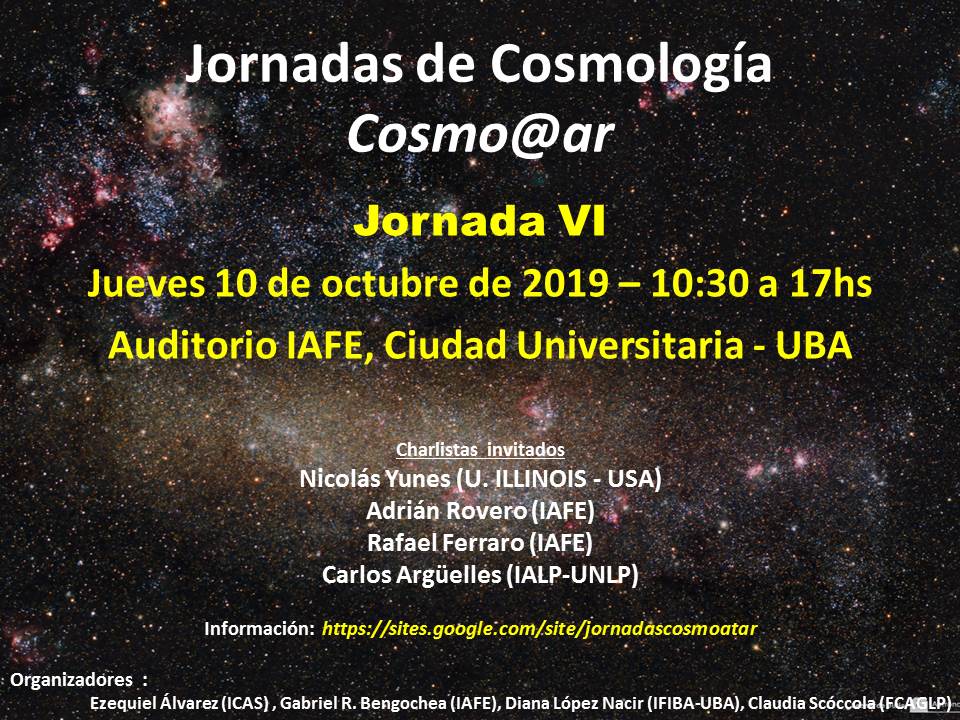 Jornadas de Cosmología
Cosmo@ar

Jornada VI
Jueves 10 de octubre de 2019 – 10:30 a 17hs
Auditorio IAFE, Ciudad Universitaria - UBA

Charlistas invitados
Nicolás Yunes (U. ILLINOIS - USA)
Adrián Rovero (IAFE)
Rafael Ferraro (IAFE)
Carlos Argüelles (IALP-UNLP)

Información: https://sites.google.com/site/jornadascosmoatar

Organizadores :
Ezequiel Álvarez (ICAS) , Gabriel R. Bengochea (IAFE), Diana López Nacir (IFIBA-UBA), Claudia Scóccola (FCAGLP)